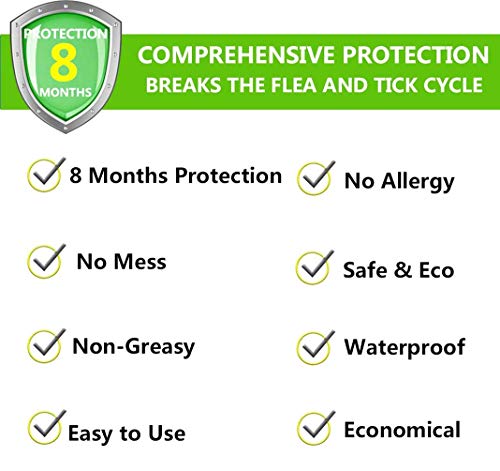 PROTECTION
8
MONTHS

COMPREHENSIVE PROTECTION
BREAKS THE FLEA AND TICK CYCLE

8 Months Protection

No Mess

Non-Greasy

Easy to Use

No Allergy

Safe & Eco

Waterproof

Economical